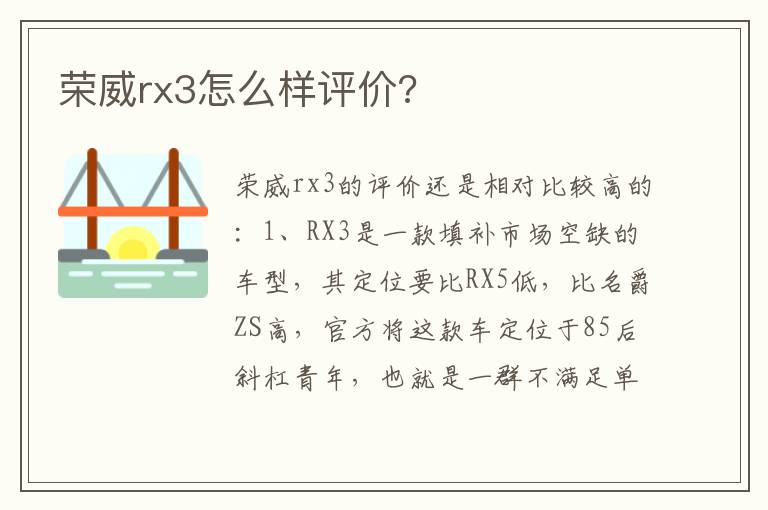 荣威rx3怎么样评价?

荣威rx3的评价还是相对比较高的：1、RX3是一款填补市场空缺的车型，其定位要比RX5低，比名爵ZS高，官方将这款车定位于85后斜杠青年，也就是一群不满足单